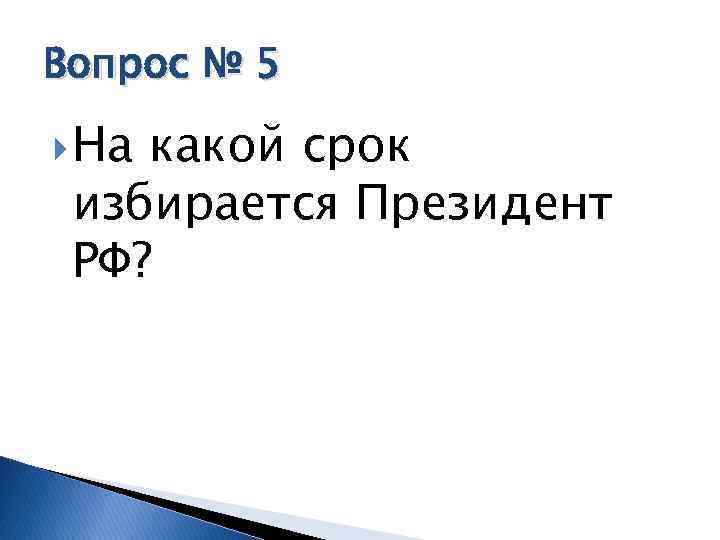 Вопрос № 5

На какой срок избирается Президент РФ?